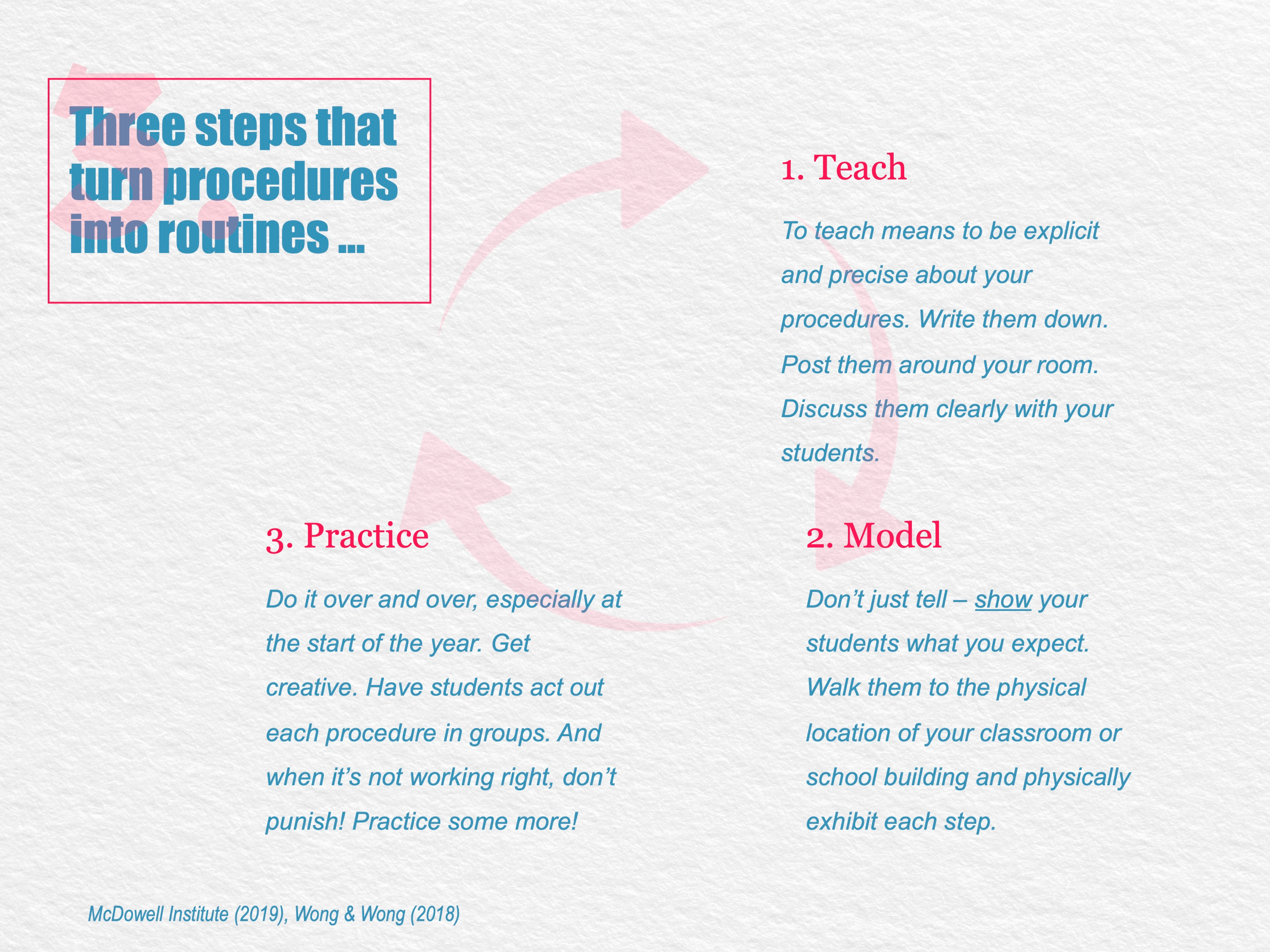 3.

Three steps that turn procedures into routines …

1. Teach

To teach means to be explicit and precise about your procedures. Write them down. Post them around your room. Discuss them clearly with your students.

2. Model

Don't just tell – show your students what you expect. Walk them to the physical location of your classroom or school building and physically exhibit each step.

3. Practice

Do it over and over, especially at the start of the year. Get creative. Have students act out each procedure in groups. And when it's not working right, don't punish! Practice some more!

McDowell Institute (2019), Wong & Wong (2018)